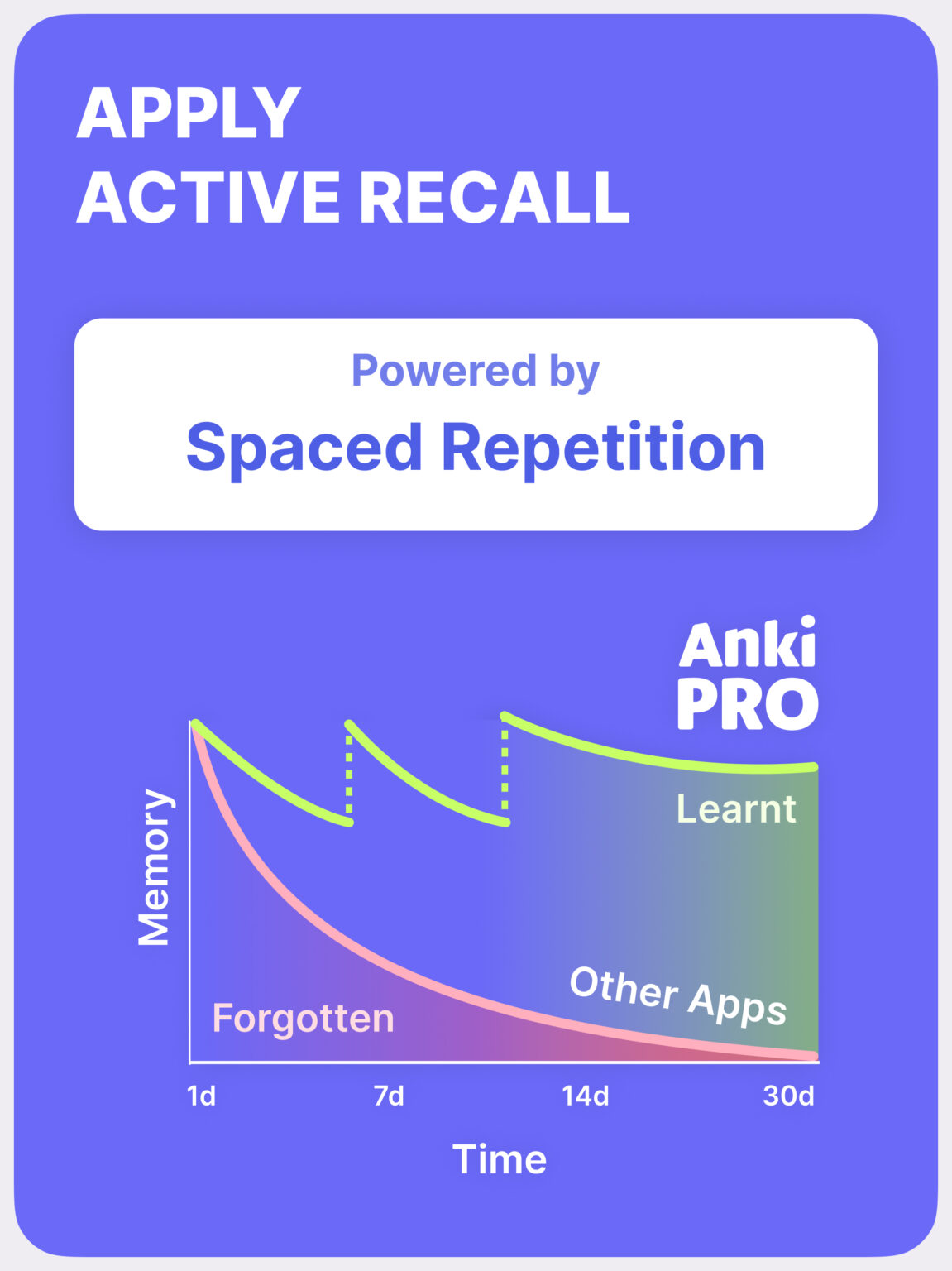 APPLY
ACTIVE RECALL

Powered by
Spaced Repetition

Anki
PRO

Memory

Learnt

Other Apps

Forgotten

1d
7d
14d
30d

Time